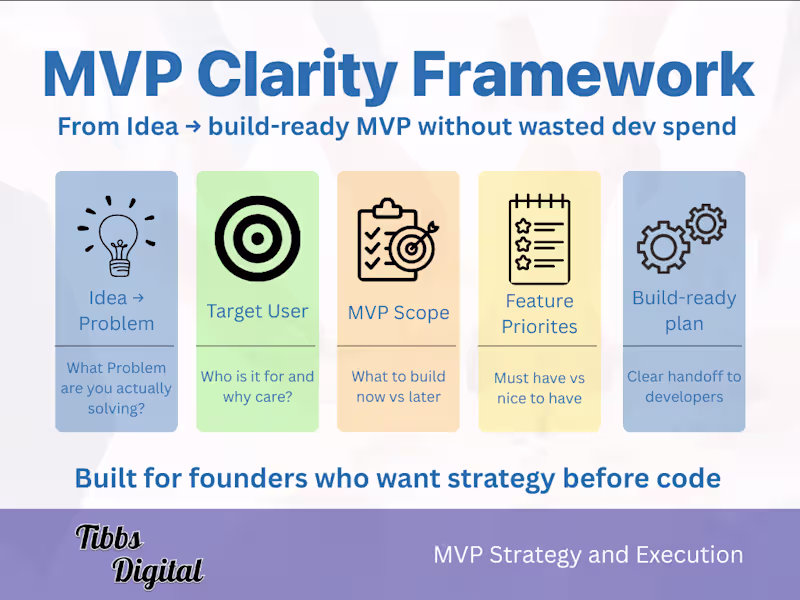 MVP Clarity Framework

From Idea → build-ready MVP without wasted dev spend

Idea → Problem

What Problem are you actually solving?

Target User

Who is it for and why care?

MVP Scope

What to build now vs later

Feature Priorites

Must have vs nice to have

Build-ready plan

Clear handoff to developers

Built for founders who want strategy before code

Tibbs Digital

MVP Strategy and Execution